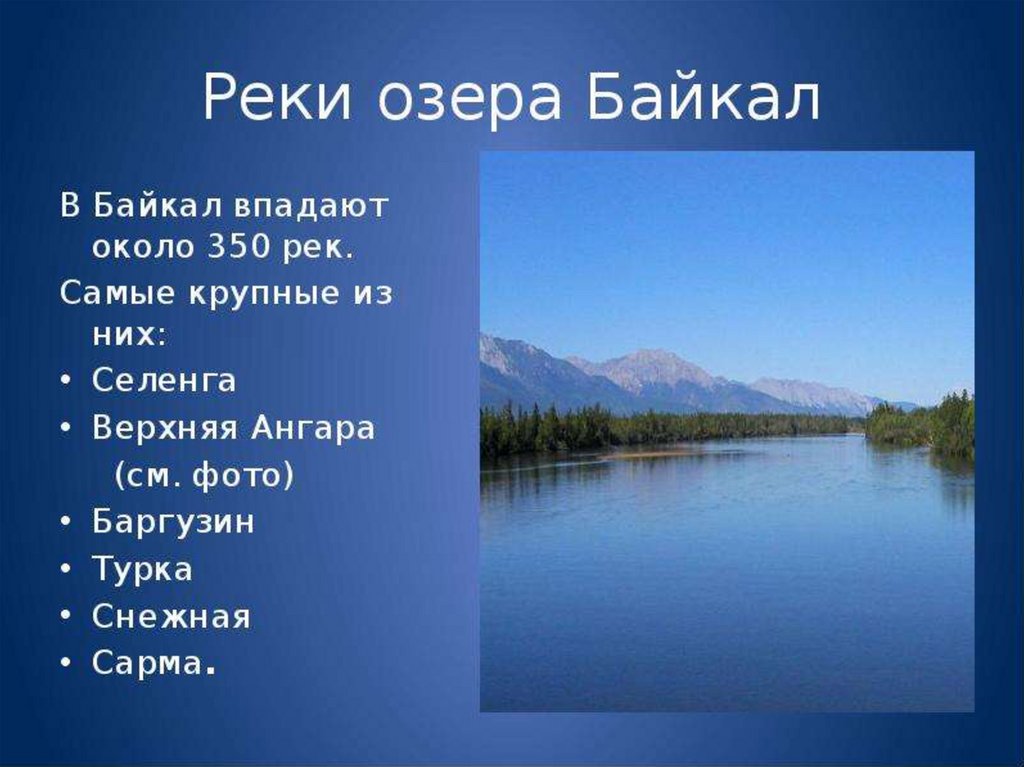 Реки озера Байкал

В Байкал впадают около 350 рек.

Самые крупные из них:

• Селенга
• Верхняя Ангара (см. фото)
• Баргузин
• Турка
• Снежная
• Сарма.